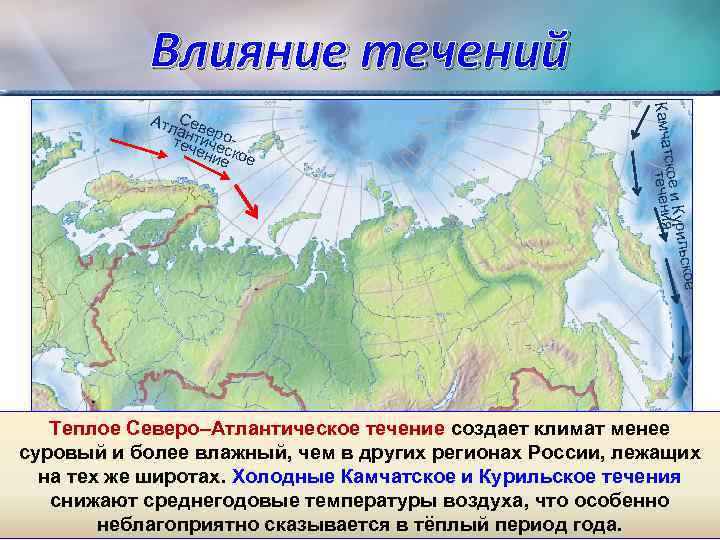 Влияние течений

Северо-Атлантическое течение

Камчатское и Курильское течения

Теплое Северо–Атлантическое течение создает климат менее суровый и более влажный, чем в других регионах России, лежащих на тех же широтах. Холодные Камчатское и Курильское течения снижают среднегодовые температуры воздуха, что особенно неблагоприятно сказывается в тёплый период года.